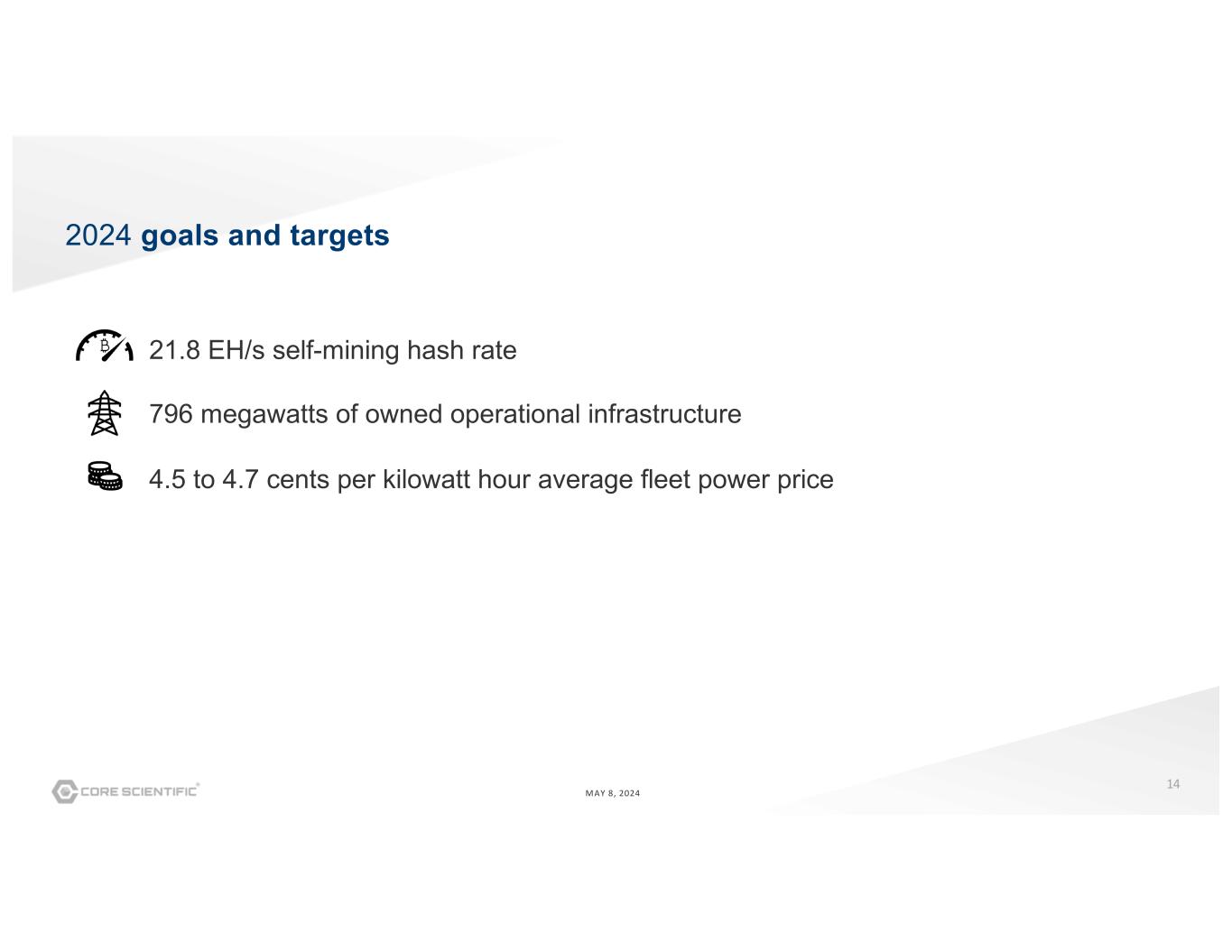 2024 goals and targets

21.8 EH/s self-mining hash rate

796 megawatts of owned operational infrastructure

4.5 to 4.7 cents per kilowatt hour average fleet power price

CORE SCIENTIFIC®

MAY 8, 2024

14